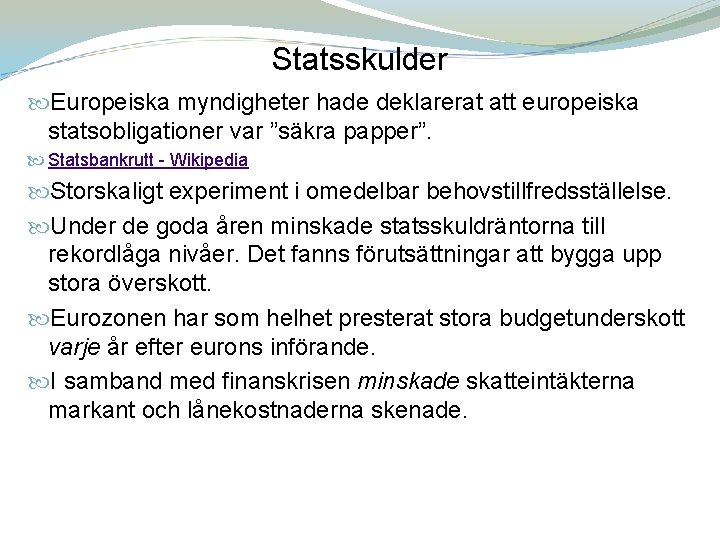 Statsskulder

Europeiska myndigheter hade deklarerat att europeiska statsobligationer var ”säkra papper”.

Statsbankrutt - Wikipedia

Storskaligt experiment i omedelbar behovstillfredsställelse.

Under de goda åren minskade statsskuldräntorna till rekordlåga nivåer. Det fanns förutsättningar att bygga upp stora överskott.

Eurozonen har som helhet presterat stora budgetunderskott varje år efter eurons införande.

I samband med finanskrisen minskade skatteintäkterna markant och lånekostnaderna skenade.